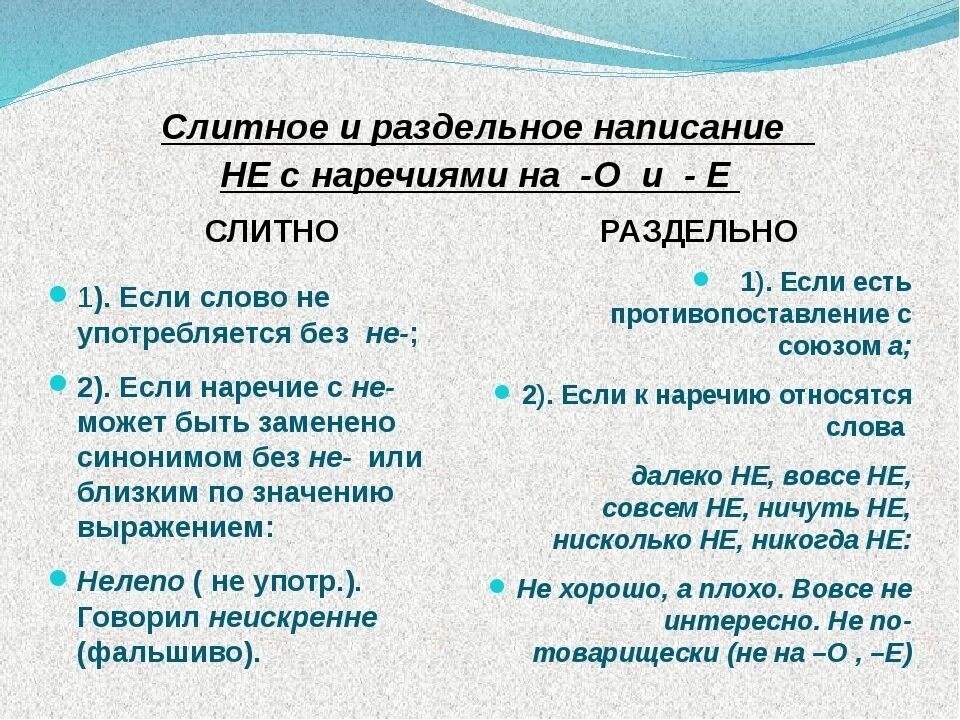 Слитное и раздельное написание НЕ с наречиями на -О и - Е

СЛИТНО

1). Если слово не употребляется без не-;

2). Если наречие с не- может быть заменено синонимом без не- или близким по значению выражением:

Нелепо ( не употр.). Говорил неискренне (фальшиво).

РАЗДЕЛЬНО

1). Если есть противопоставление с союзом а;

2). Если к наречию относятся слова

далеко НЕ, вовсе НЕ, совсем НЕ, ничуть НЕ, нисколько НЕ, никогда НЕ:

Не хорошо, а плохо. Вовсе не интересно. Не по-товарищески (не на –О , –Е)